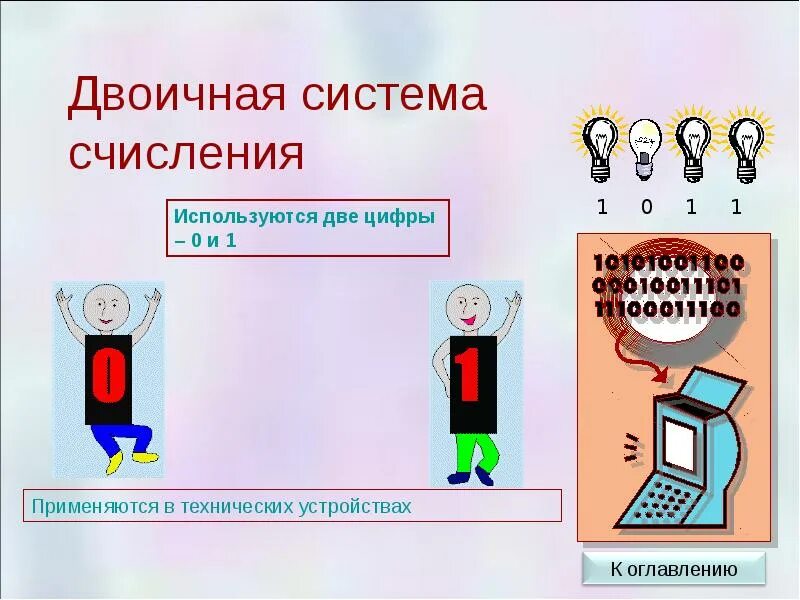 Двоичная система счисления

1 0 1 1

Используются две цифры – 0 и 1

10101001100
00010011101
11100011100

0

1

Применяются в технических устройствах

К оглавлению